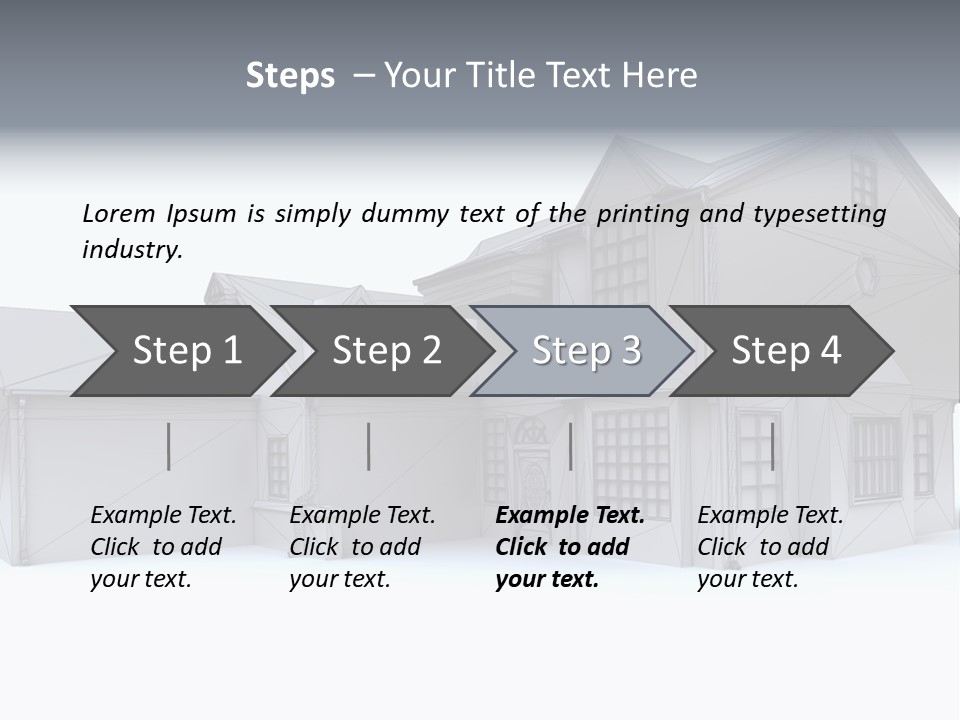 Steps – Your Title Text Here

Lorem Ipsum is simply dummy text of the printing and typesetting industry.

Step 1

Step 2

Step 3

Step 4

Example Text. Click to add your text.

Example Text. Click to add your text.

Example Text. Click to add your text.

Example Text. Click to add your text.